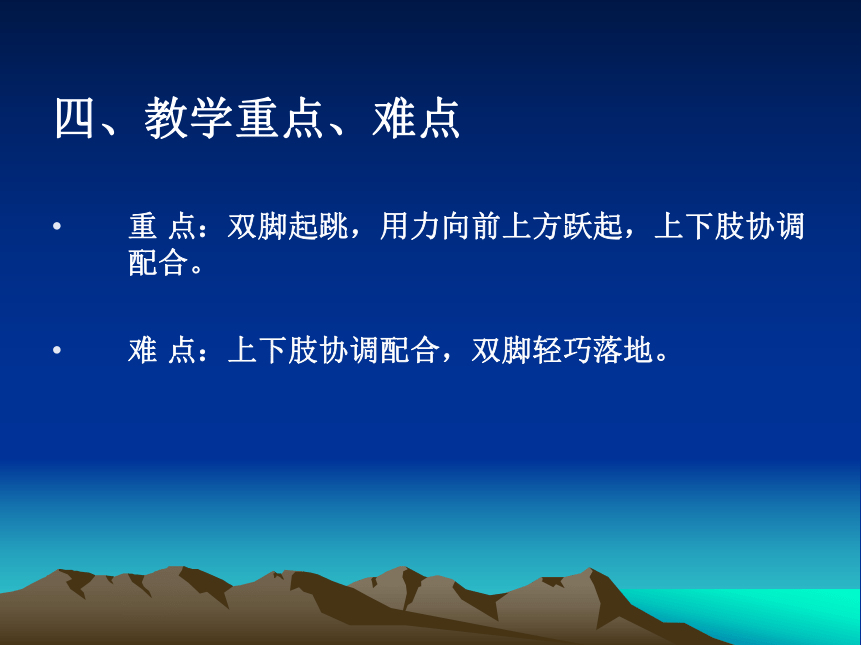 四、教学重点、难点

• 重 点：双脚起跳，用力向前上方跃起，上下肢协调配合。

• 难 点：上下肢协调配合，双脚轻巧落地。